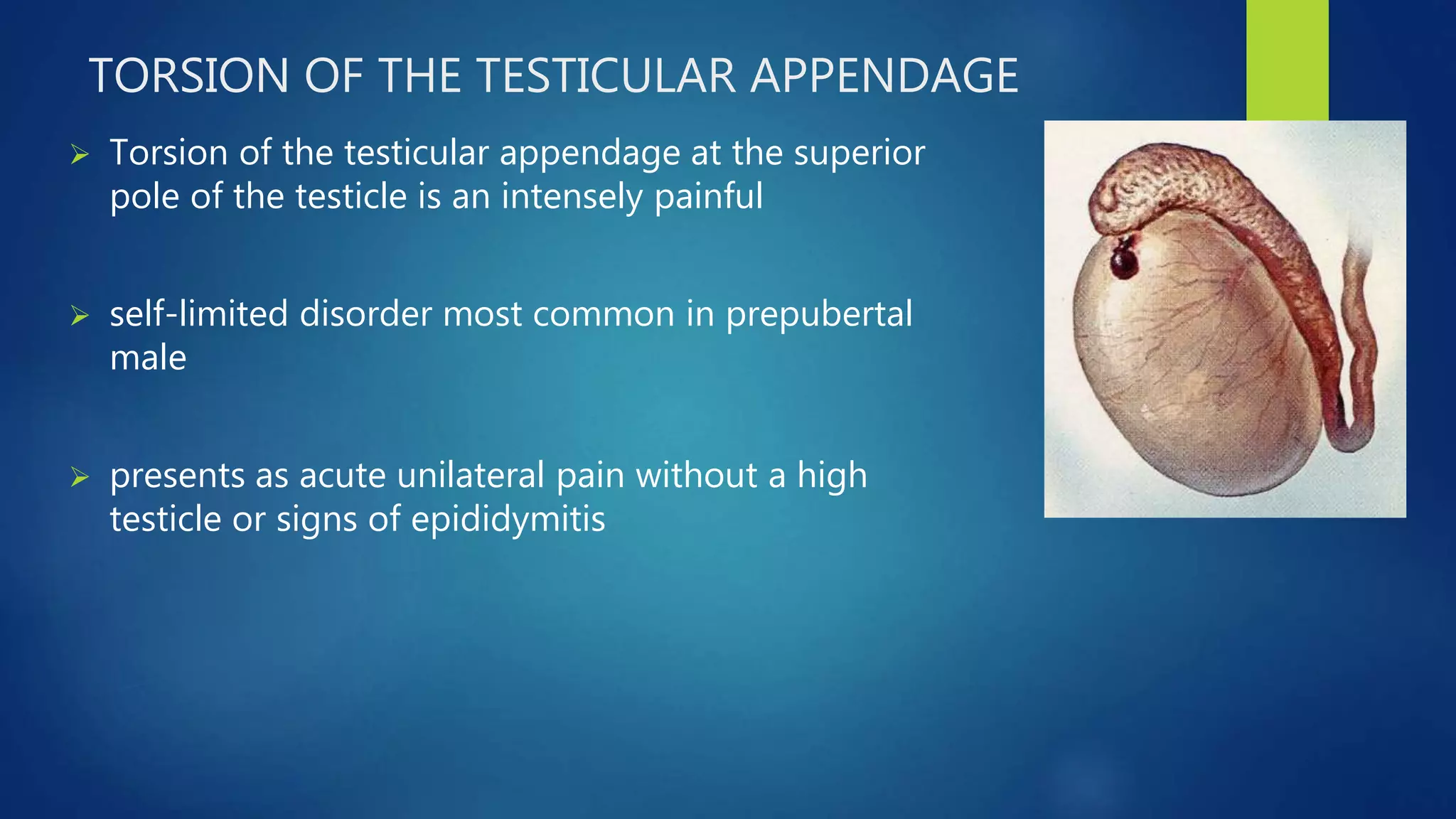 TORSION OF THE TESTICULAR APPENDAGE

➢ Torsion of the testicular appendage at the superior pole of the testicle is an intensely painful

➢ self-limited disorder most common in prepubertal male

➢ presents as acute unilateral pain without a high testicle or signs of epididymitis